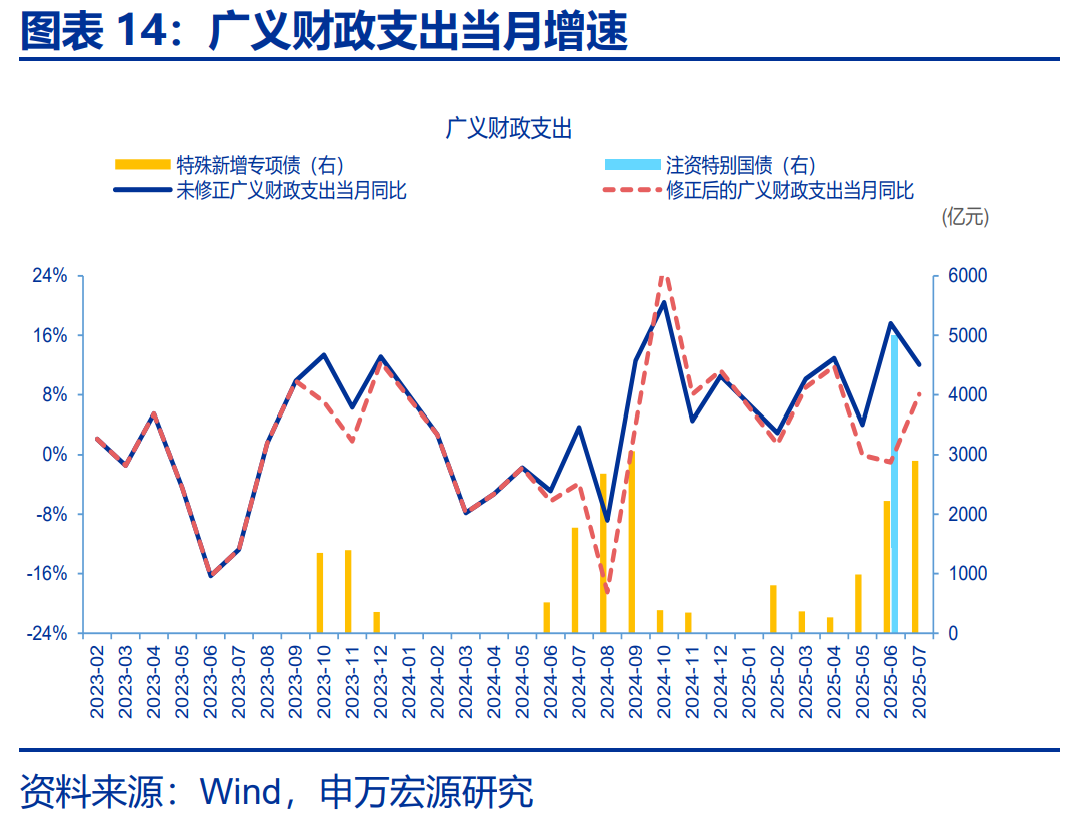 图表 14：广义财政支出当月增速

广义财政支出

特殊新增专项债（右）
注资特别国债（右）
未修正广义财政支出当月同比
修正后的广义财政支出当月同比

(亿元)

24%
16%
8%
0%
-8%
-16%
-24%

6000
5000
4000
3000
2000
1000
0

2023-02
2023-03
2023-04
2023-05
2023-06
2023-07
2023-08
2023-09
2023-10
2023-11
2023-12
2024-01
2024-02
2024-03
2024-04
2024-05
2024-06
2024-07
2024-08
2024-09
2024-10
2024-11
2024-12
2025-01
2025-02
2025-03
2025-04
2025-05
2025-06
2025-07

资料来源：Wind，申万宏源研究